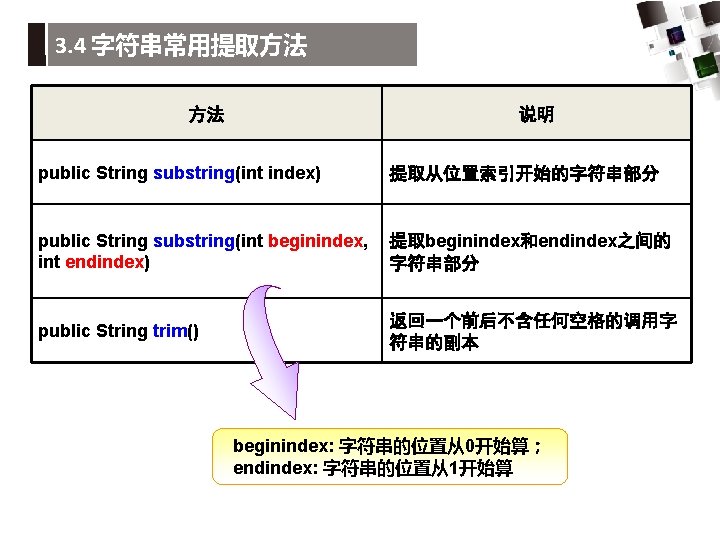 3.4 字符串常用提取方法

| 方法 | 说明 |
|---|---|
| public String substring(int index) | 提取从位置索引开始的字符串部分 |
| public String substring(int beginindex, int endindex) | 提取beginindex和endindex之间的字符串部分 |
| public String trim() | 返回一个前后不含任何空格的调用字符串的副本 |

beginindex: 字符串的位置从0开始算；
endindex: 字符串的位置从1开始算